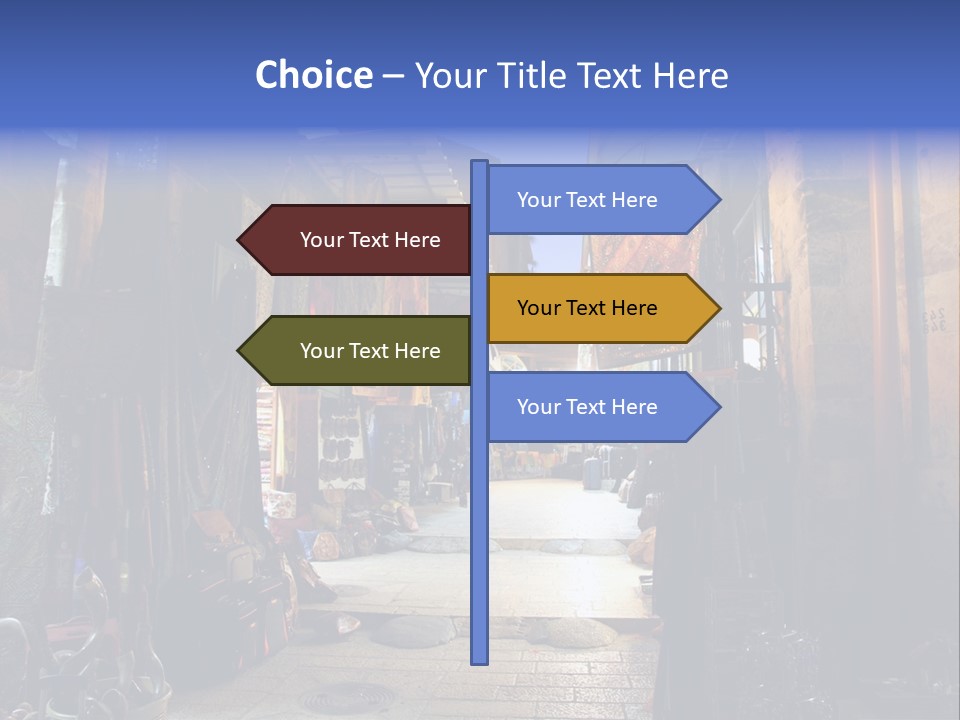 Choice – Your Title Text Here

Your Text Here

Your Text Here

Your Text Here

Your Text Here

Your Text Here